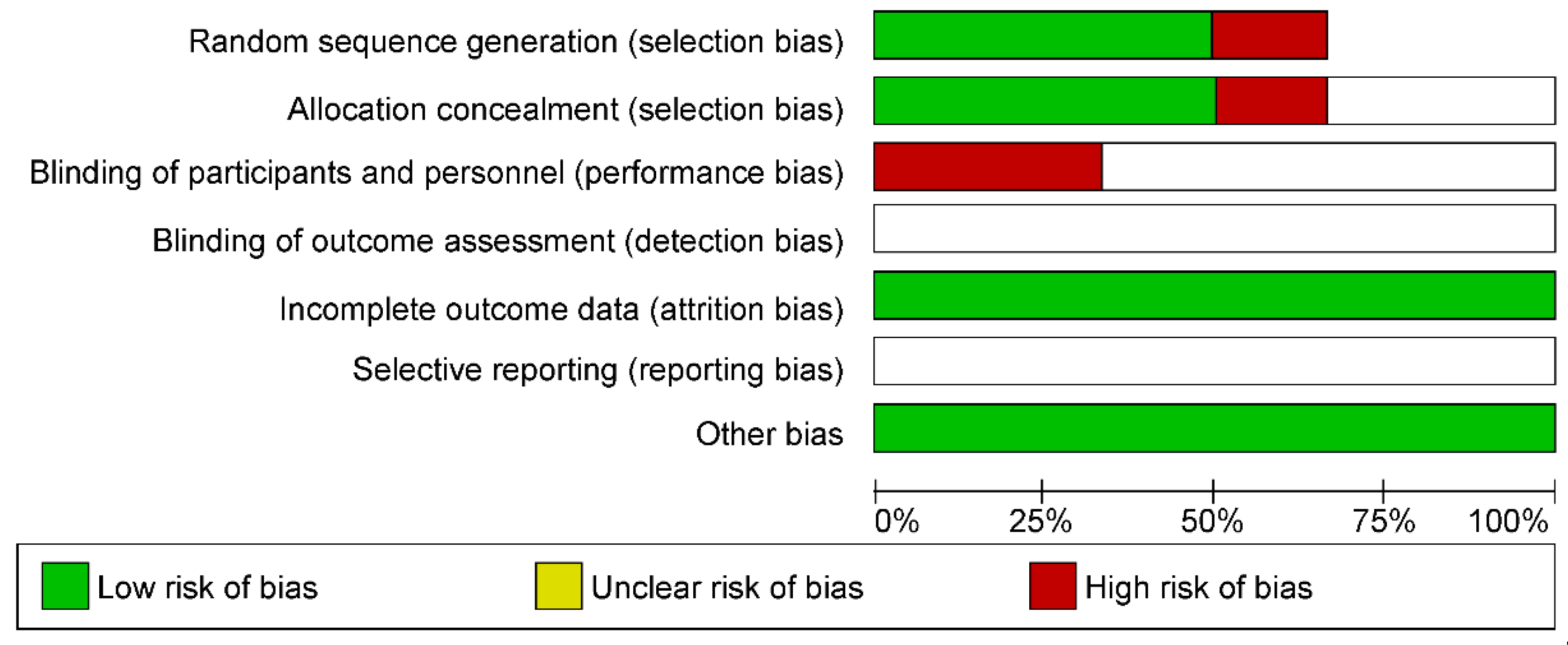 Random sequence generation (selection bias)
Allocation concealment (selection bias)
Blinding of participants and personnel (performance bias)
Blinding of outcome assessment (detection bias)
Incomplete outcome data (attrition bias)
Selective reporting (reporting bias)
Other bias

0% 25% 50% 75% 100%

Low risk of bias
Unclear risk of bias
High risk of bias